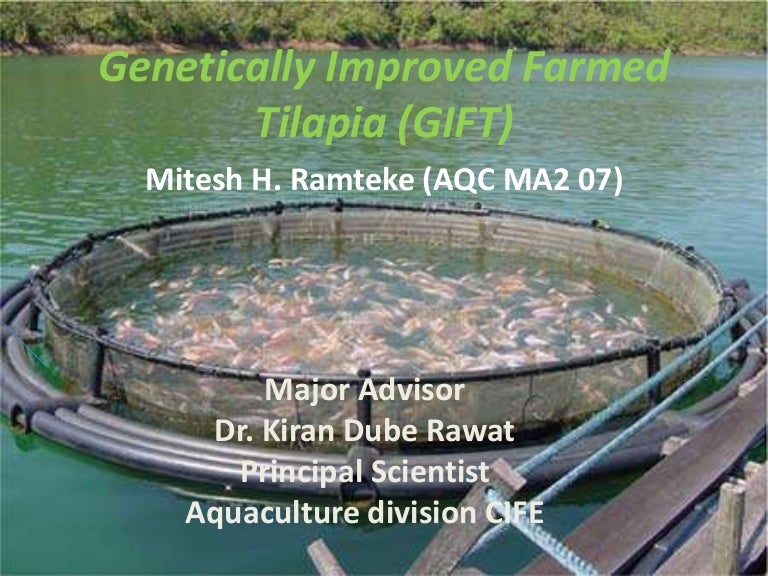 Genetically Improved Farmed Tilapia (GIFT)

Mitesh H. Ramteke (AQC MA2 07)

Major Advisor
Dr. Kiran Dube Rawat
Principal Scientist
Aquaculture division CIFE